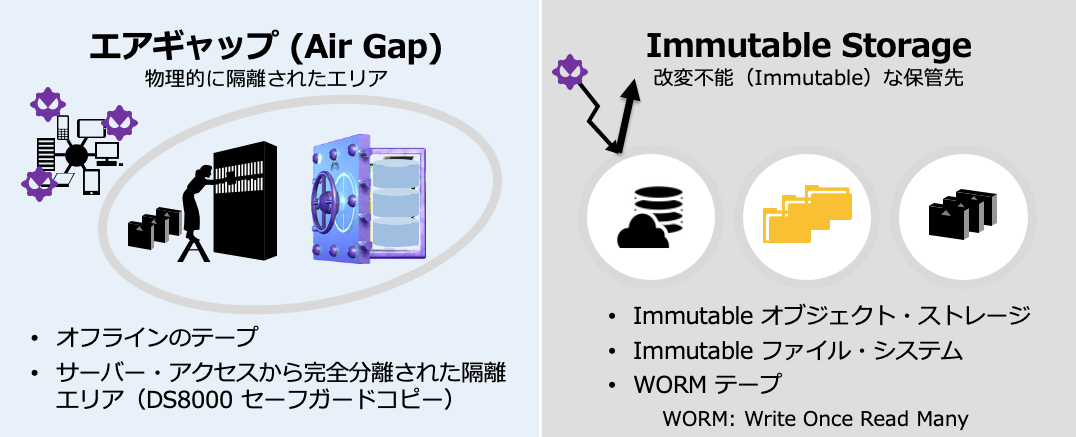 エアギャップ (Air Gap)
物理的に隔離されたエリア

• オフラインのテープ
• サーバー・アクセスから完全分離された隔離エリア（DS8000 セーフガードコピー）

Immutable Storage
改変不能（Immutable）な保管先

• Immutable オブジェクト・ストレージ
• Immutable ファイル・システム
• WORM テープ

WORM: Write Once Read Many